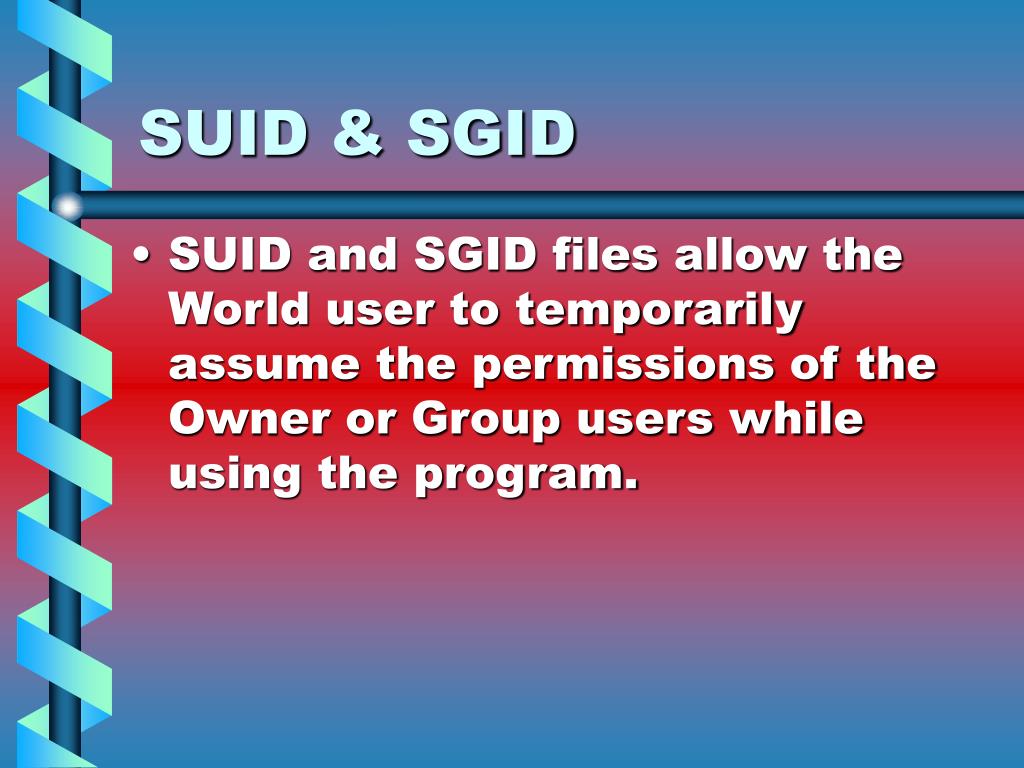 SUID & SGID

• SUID and SGID files allow the World user to temporarily assume the permissions of the Owner or Group users while using the program.